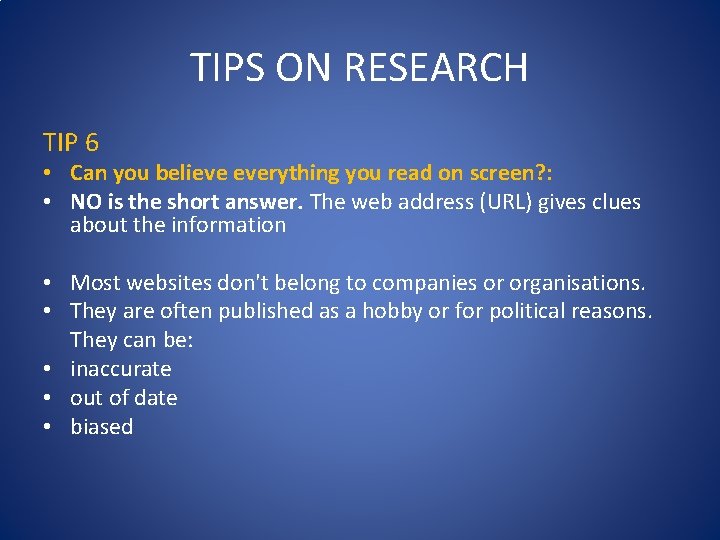 TIPS ON RESEARCH

TIP 6

• Can you believe everything you read on screen?:
• NO is the short answer. The web address (URL) gives clues about the information

• Most websites don't belong to companies or organisations.
• They are often published as a hobby or for political reasons. They can be:
• inaccurate
• out of date
• biased